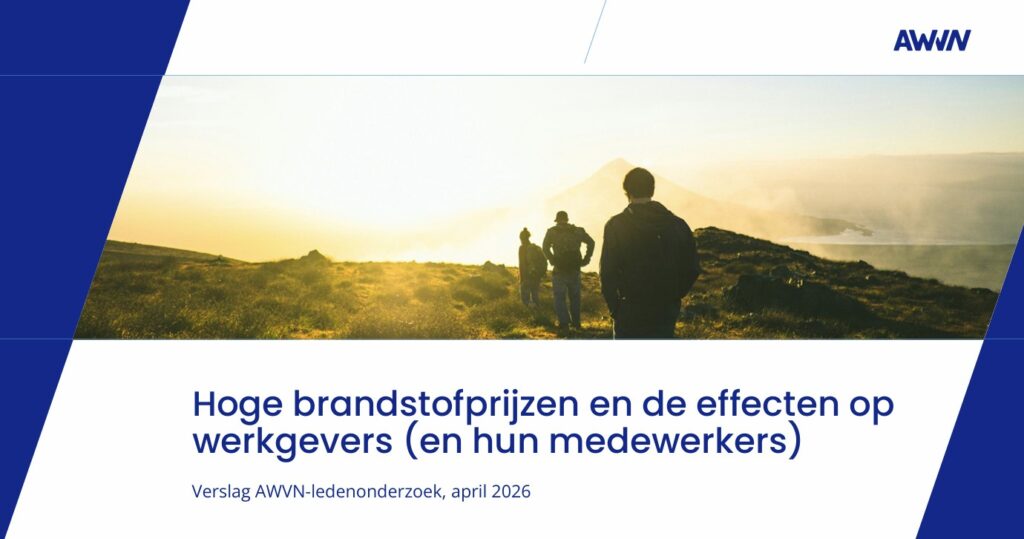 AWVN

Hoge brandstofprijzen en de effecten op werkgevers (en hun medewerkers)

Verslag AWVN-ledenonderzoek, april 2026